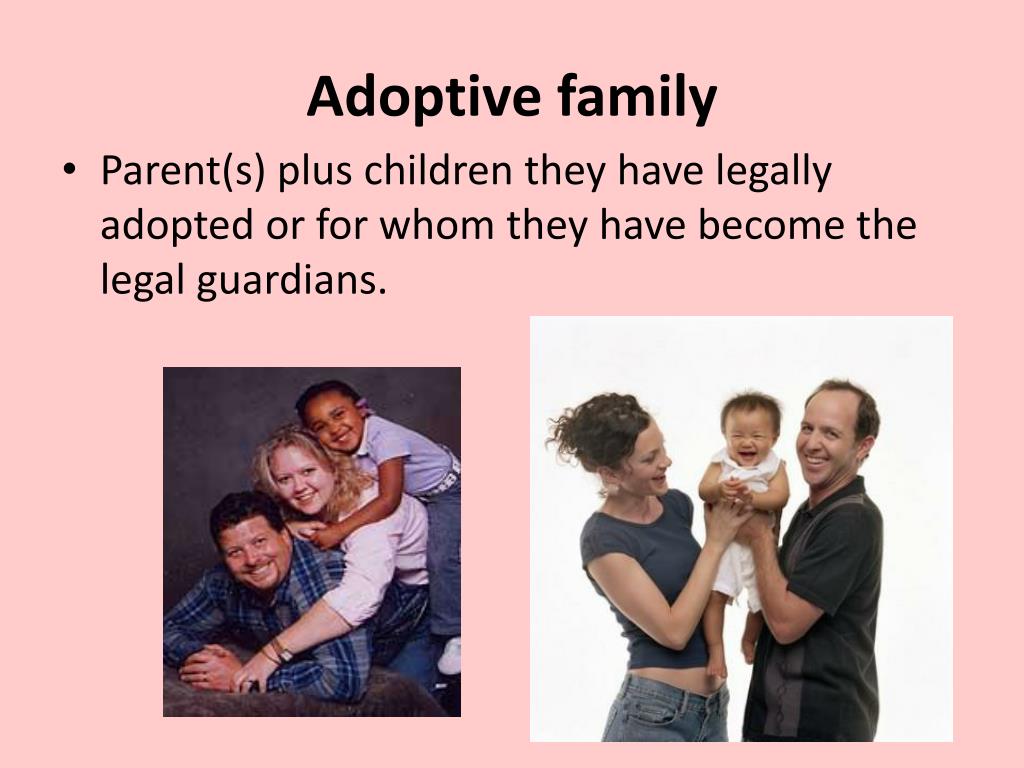 Adoptive family

• Parent(s) plus children they have legally adopted or for whom they have become the legal guardians.